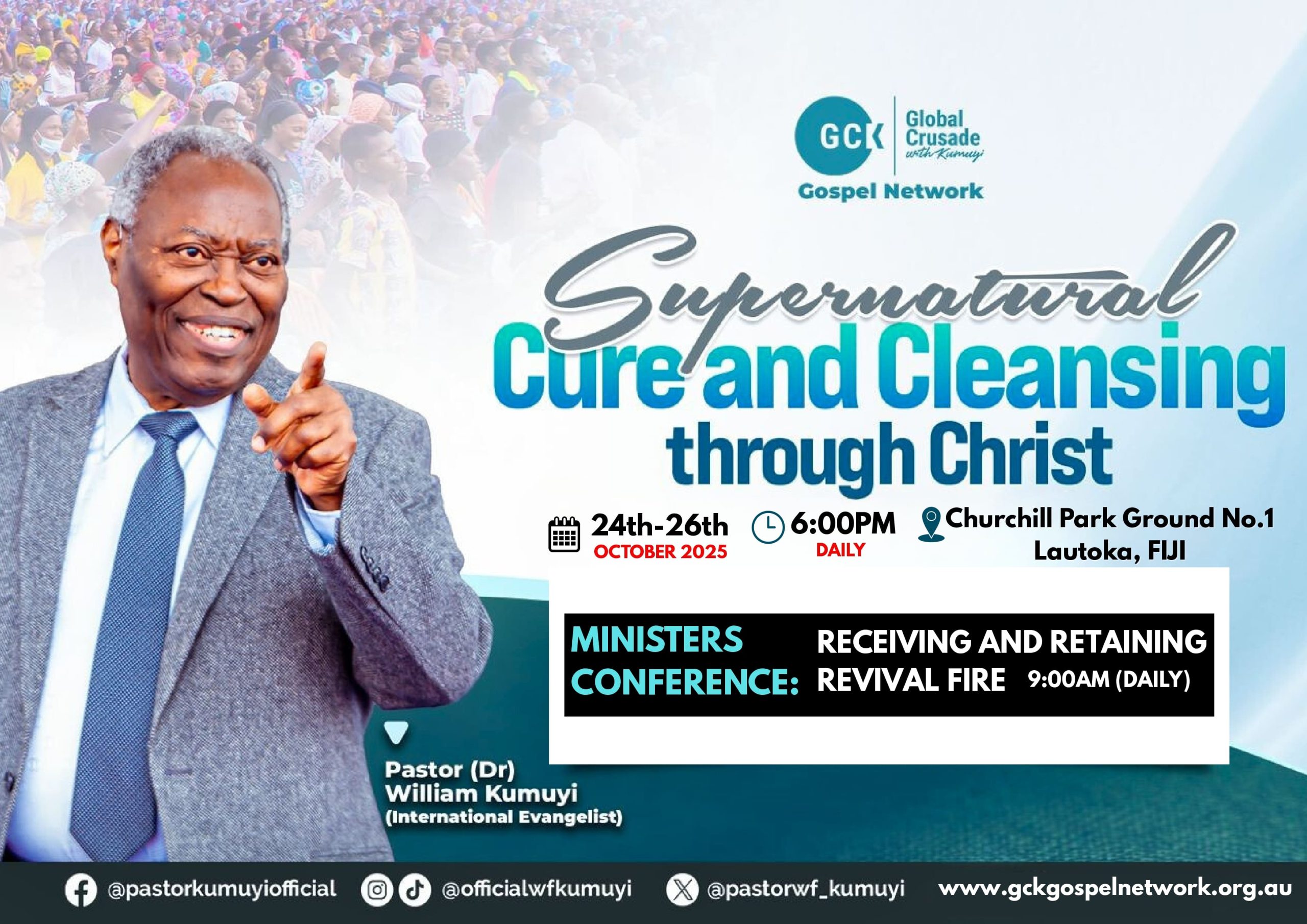 GCK Global Crusade with Kumuyi
Gospel Network

Supernatural
Cure and Cleansing through Christ

24th-26th OCTOBER 2025

6:00PM DAILY

Churchill Park Ground No.1 Lautoka, FIJI

MINISTERS CONFERENCE: RECEIVING AND RETAINING REVIVAL FIRE 9:00AM (DAILY)

Pastor (Dr) William Kumuyi (International Evangelist)

@pastorkumuyiofficial @officialwfkumuyi @pastorwf_kumuyi www.gckgospelnetwork.org.au